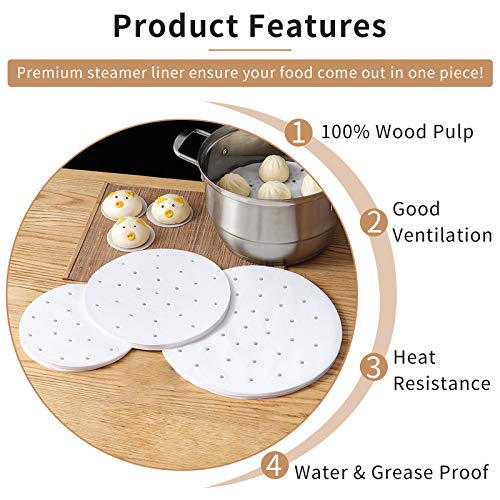 Product Features

Premium steamer liner ensure your food come out in one piece!

1 100% Wood Pulp

2 Good Ventilation

3 Heat Resistance

4 Water & Grease Proof